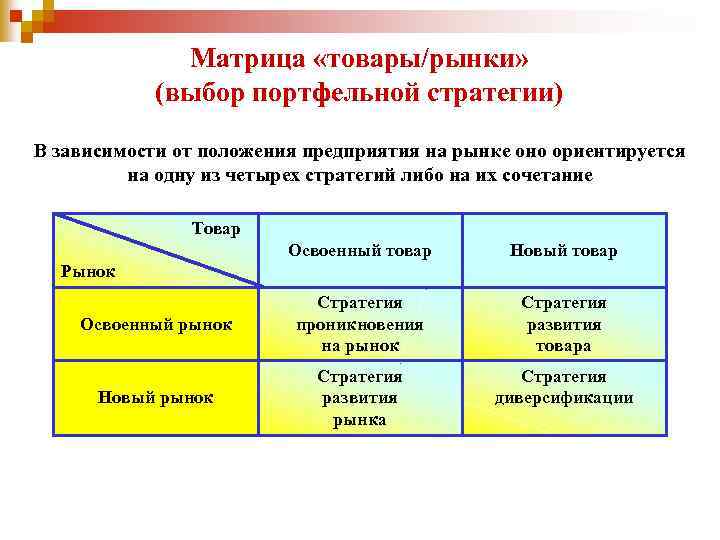 Матрица «товары/рынки»
(выбор портфельной стратегии)

В зависимости от положения предприятия на рынке оно ориентируется на одну из четырех стратегий либо на их сочетание

| Товар / Рынок | Освоенный товар | Новый товар |
|---|---|---|
| Освоенный рынок | Стратегия проникновения на рынок | Стратегия развития товара |
| Новый рынок | Стратегия развития рынка | Стратегия диверсификации |